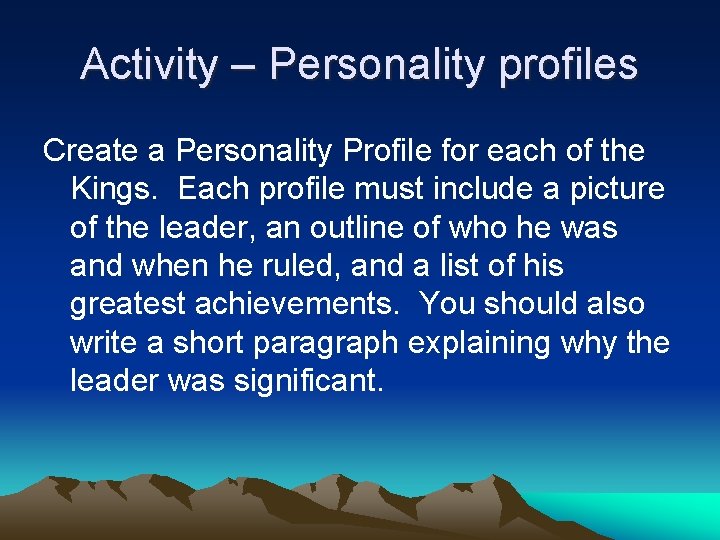 Activity – Personality profiles

Create a Personality Profile for each of the Kings. Each profile must include a picture of the leader, an outline of who he was and when he ruled, and a list of his greatest achievements. You should also write a short paragraph explaining why the leader was significant.